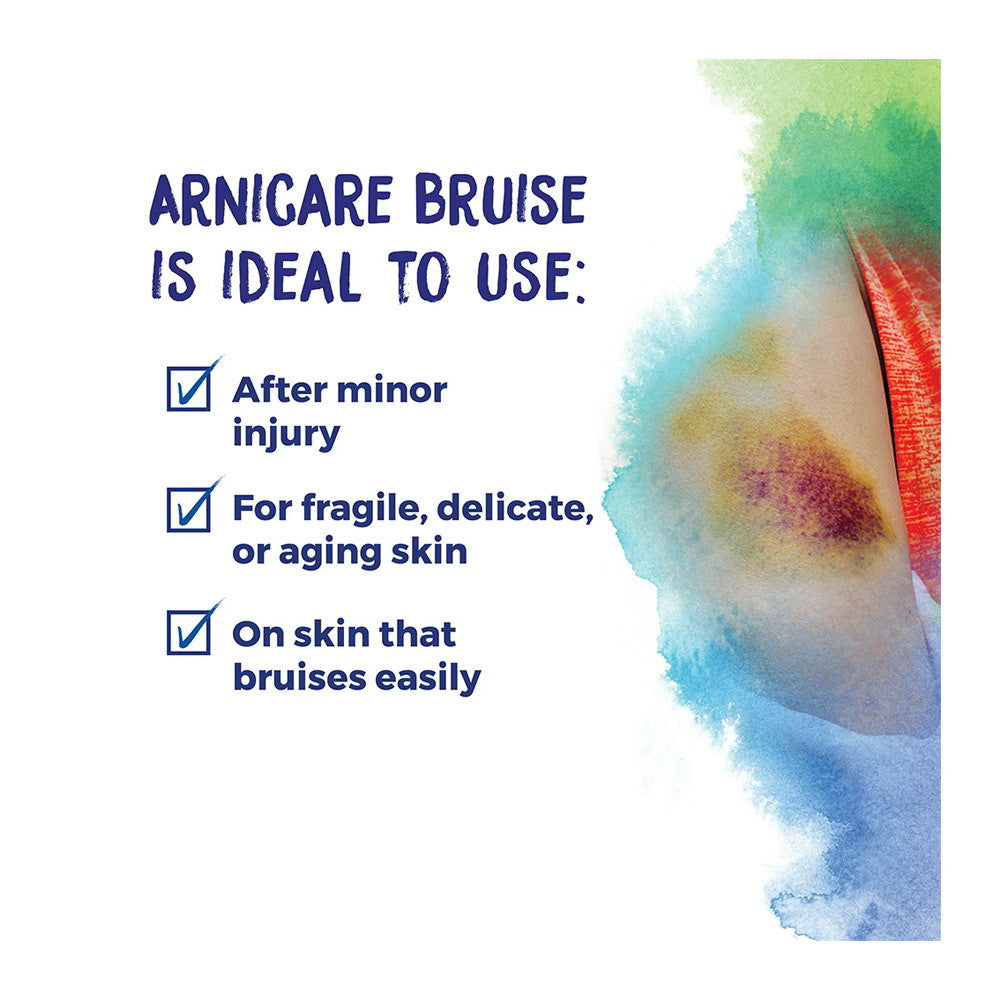 ARNICARE BRUISE IS IDEAL TO USE:

After minor injury

For fragile, delicate, or aging skin

On skin that bruises easily